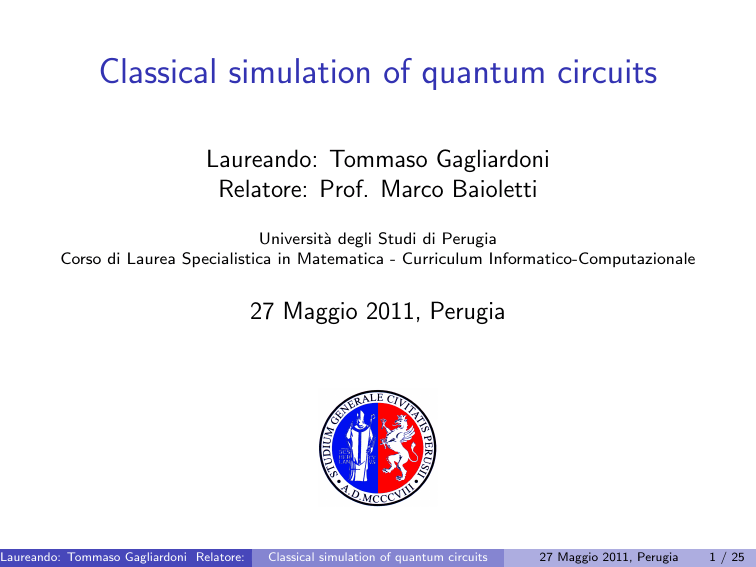 Classical simulation of quantum circuits

Laureando: Tommaso Gagliardoni
Relatore: Prof. Marco Baioletti

Università degli Studi di Perugia
Corso di Laurea Specialistica in Matematica - Curriculum Informatico-Computazionale

27 Maggio 2011, Perugia

STUDIUM GENERALE CIVITATIS PERUSII
A.D.MCCCVIII

Laureando: Tommaso Gagliardoni Relatore: Classical simulation of quantum circuits 27 Maggio 2011, Perugia 1 / 25